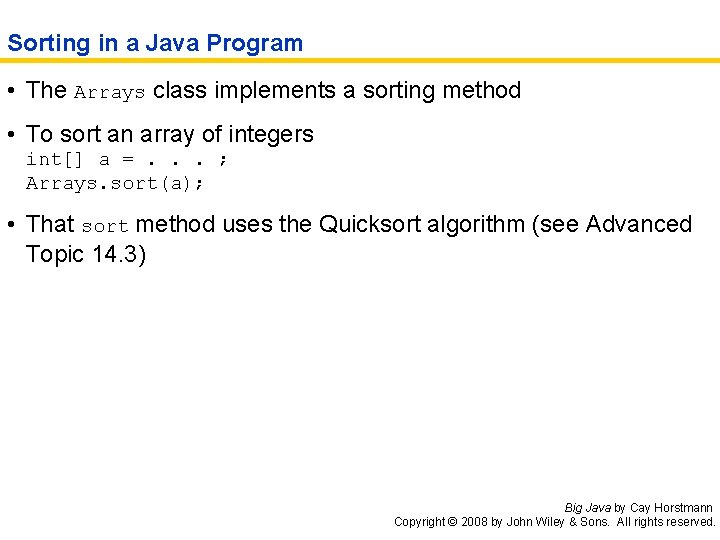 Sorting in a Java Program

• The Arrays class implements a sorting method

• To sort an array of integers
int[] a = . . . ;
Arrays.sort(a);

• That sort method uses the Quicksort algorithm (see Advanced Topic 14.3)

Big Java by Cay Horstmann
Copyright © 2008 by John Wiley & Sons. All rights reserved.